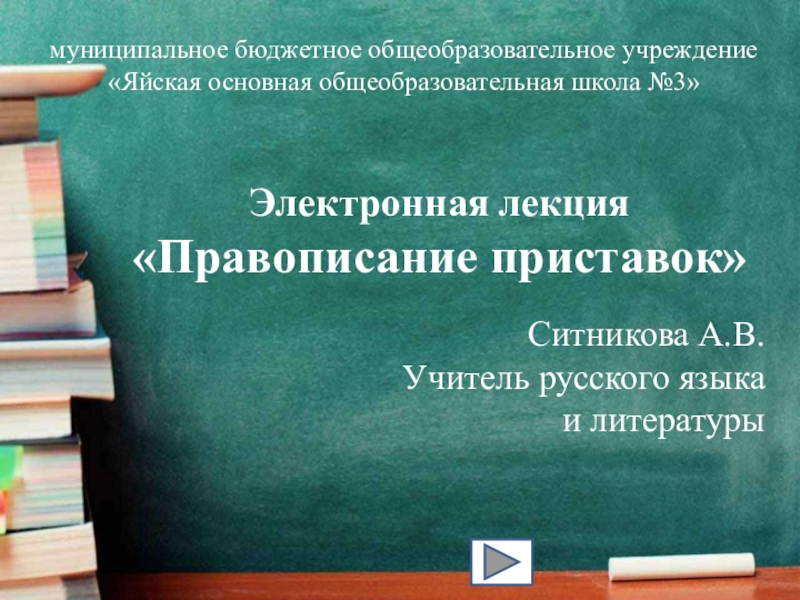 муниципальное бюджетное общеобразовательное учреждение «Яйская основная общеобразовательная школа №3»

Электронная лекция «Правописание приставок»

Ситникова А.В.
Учитель русского языка и литературы